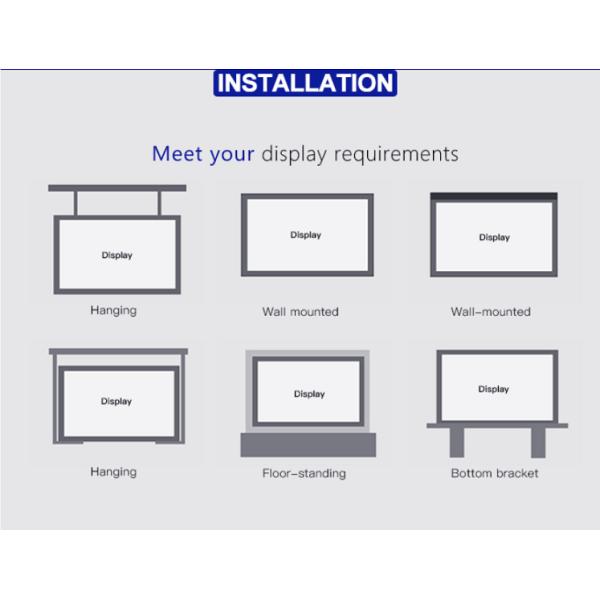 INSTALLATION

Meet your display requirements

Display

Hanging

Display

Wall mounted

Display

Wall-mounted

Display

Hanging

Display

Floor-standing

Display

Bottom bracket